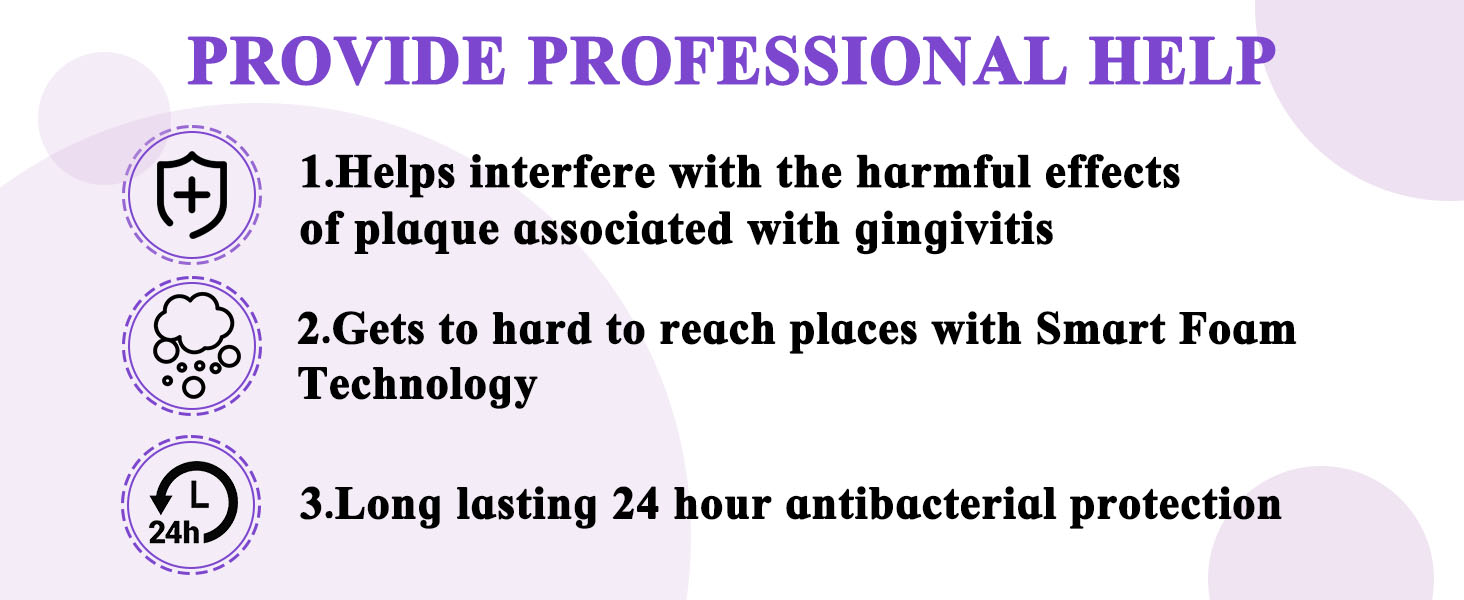 PROVIDE PROFESSIONAL HELP

1.Helps interfere with the harmful effects of plaque associated with gingivitis

2.Gets to hard to reach places with Smart Foam Technology

24h

3.Long lasting 24 hour antibacterial protection